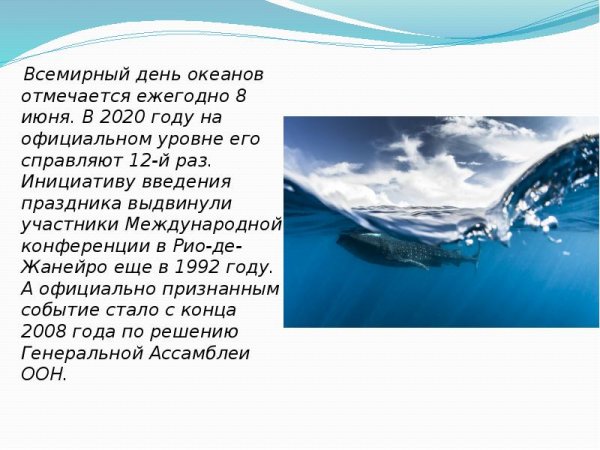 Всемирный день океанов отмечается ежегодно 8 июня. В 2020 году на официальном уровне его справляют 12-й раз. Инициативу введения праздника выдвинули участники Международной конференции в Рио-де-Жанейро еще в 1992 году. А официально признанным событие стало с конца 2008 года по решению Генеральной Ассамблеи ООН.